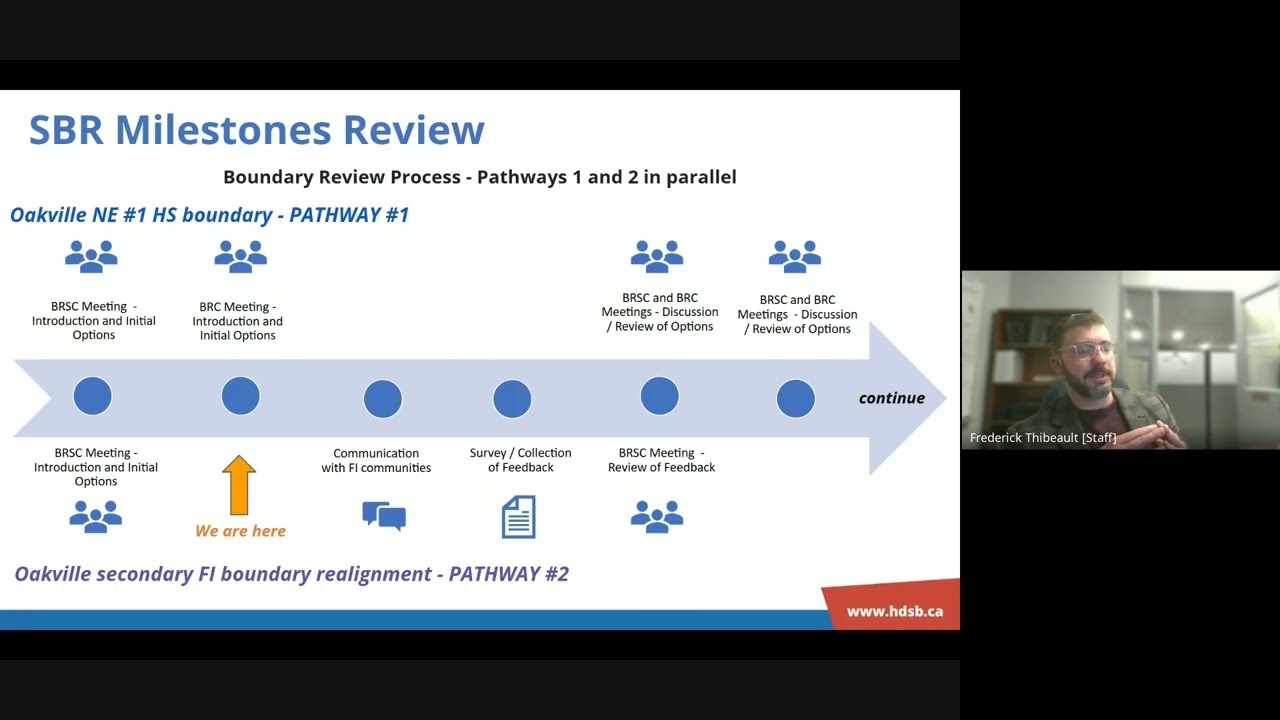 SBR Milestones Review

Boundary Review Process - Pathways 1 and 2 in parallel

Oakville NE #1 HS boundary - PATHWAY #1

BRSC Meeting - Introduction and Initial Options

BRC Meeting - Introduction and Initial Options

BRSC and BRC Meetings - Discussion / Review of Options

BRSC and BRC Meetings - Discussion / Review of Options

continue

BRSC Meeting - Introduction and Initial Options

We are here

Communication with FI communities

Survey / Collection of Feedback

BRSC Meeting - Review of Feedback

Oakville secondary FI boundary realignment - PATHWAY #2

www.hdsb.ca

Frederick Thibeault [Staff]